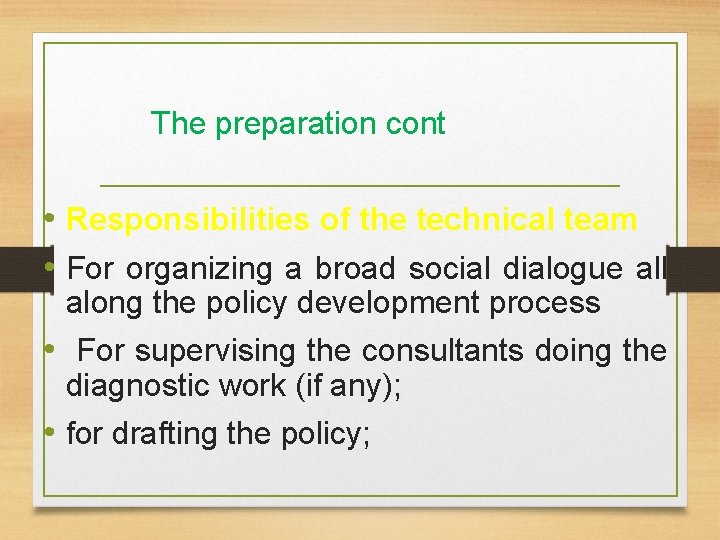 The preparation cont

• Responsibilities of the technical team

• For organizing a broad social dialogue all along the policy development process

• For supervising the consultants doing the diagnostic work (if any);

• for drafting the policy;